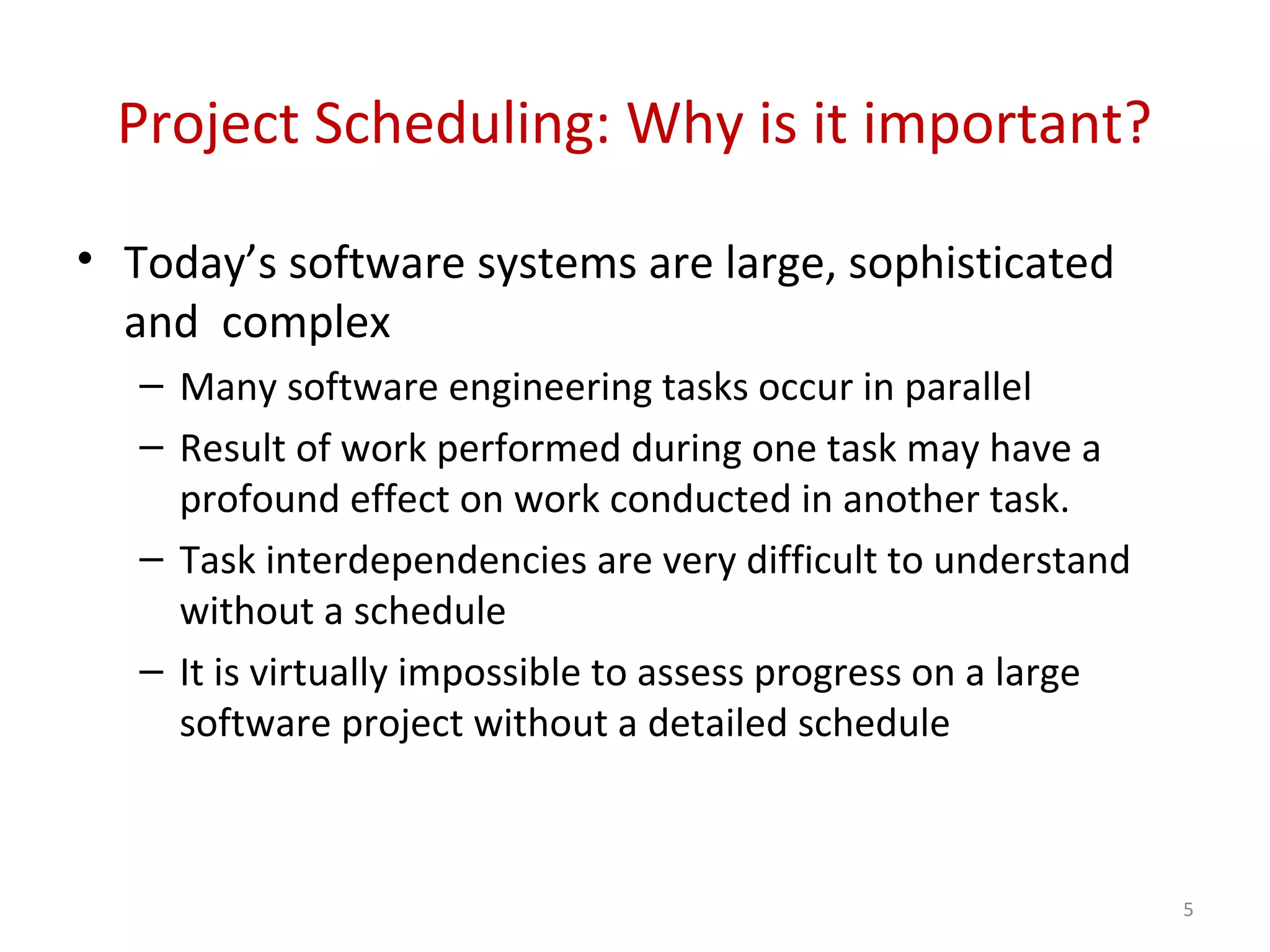 Project Scheduling: Why is it important?

• Today's software systems are large, sophisticated and complex
– Many software engineering tasks occur in parallel
– Result of work performed during one task may have a profound effect on work conducted in another task.
– Task interdependencies are very difficult to understand without a schedule
– It is virtually impossible to assess progress on a large software project without a detailed schedule

5